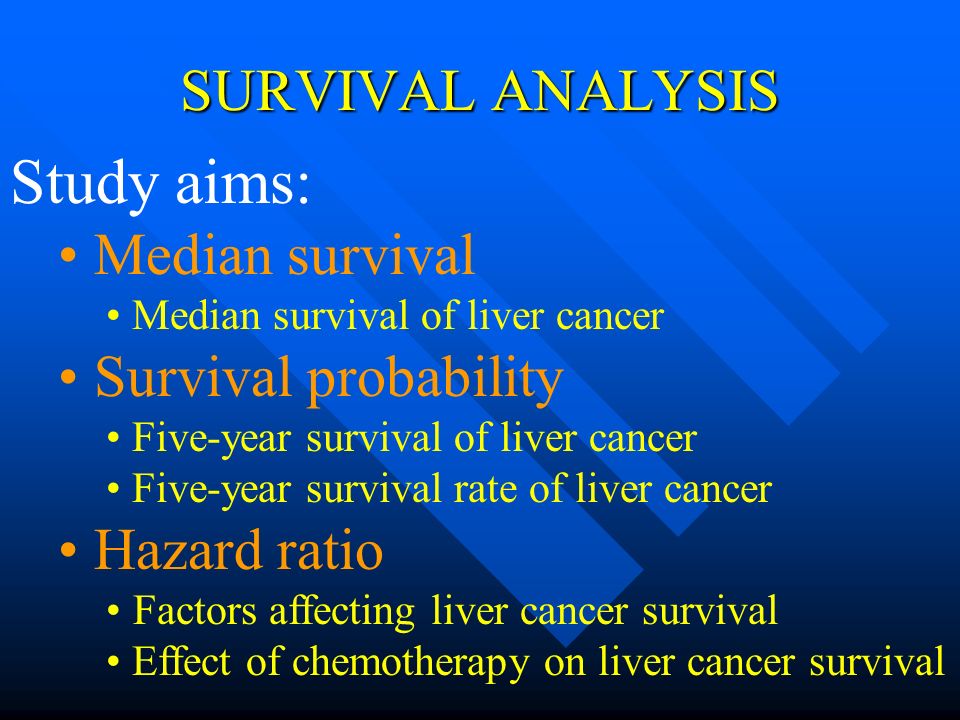 SURVIVAL ANALYSIS

Study aims:

• Median survival
  • Median survival of liver cancer
• Survival probability
  • Five-year survival of liver cancer
  • Five-year survival rate of liver cancer
• Hazard ratio
  • Factors affecting liver cancer survival
  • Effect of chemotherapy on liver cancer survival